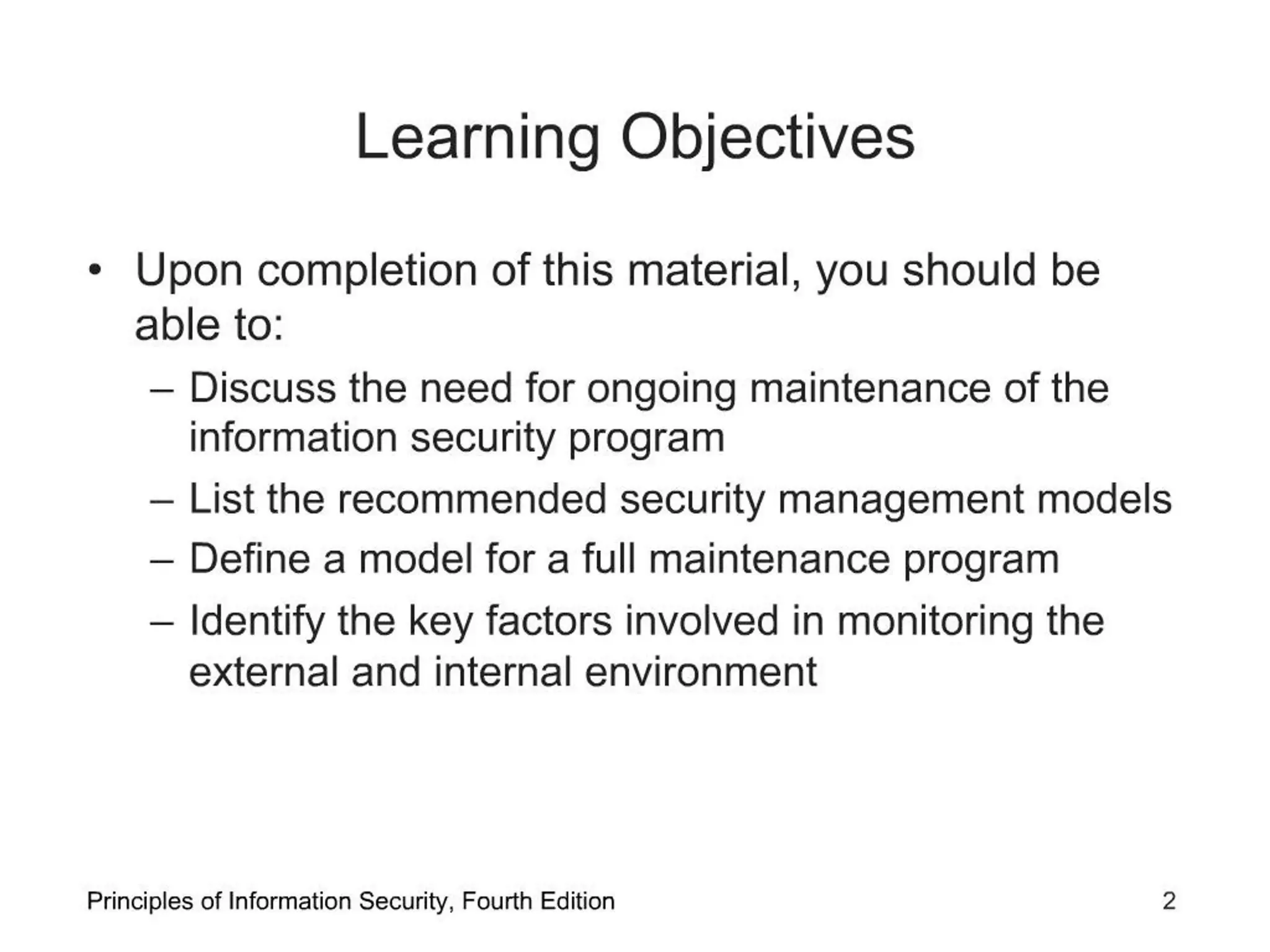 Learning Objectives

• Upon completion of this material, you should be able to:
 – Discuss the need for ongoing maintenance of the information security program
 – List the recommended security management models
 – Define a model for a full maintenance program
 – Identify the key factors involved in monitoring the external and internal environment

Principles of Information Security, Fourth Edition

2